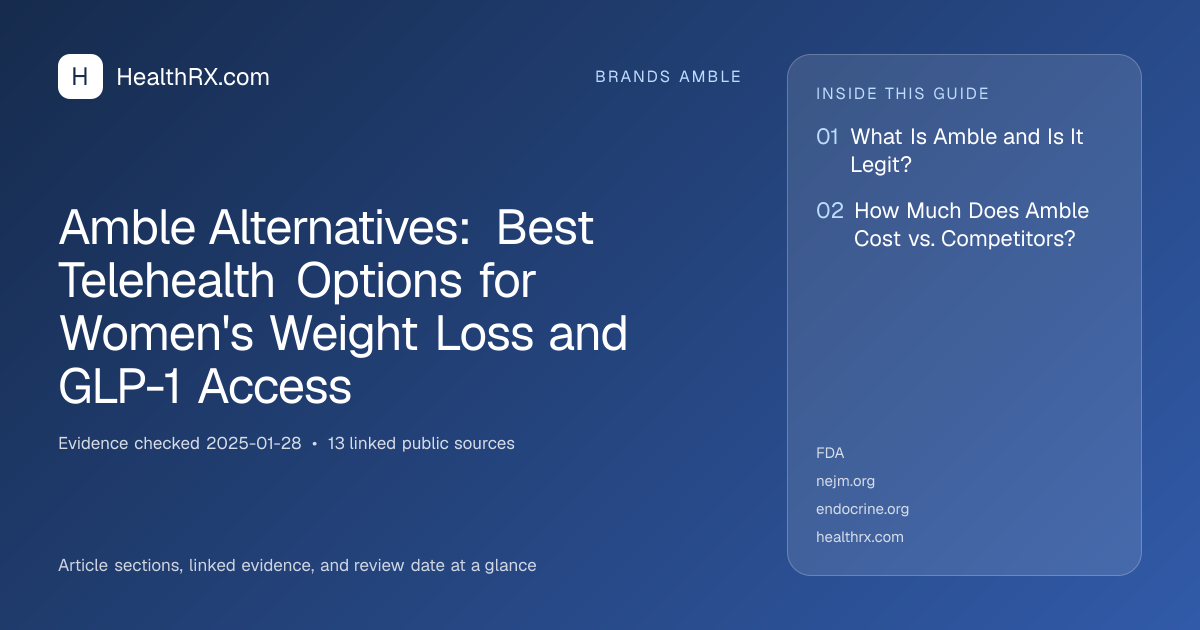 H HealthRX.com

BRANDS AMBLE

Amble Alternatives: Best Telehealth Options for Women's Weight Loss and GLP-1 Access

Evidence checked 2025-01-28 • 13 linked public sources

Article sections, linked evidence, and review date at a glance

INSIDE THIS GUIDE

01 What Is Amble and Is It Legit?

02 How Much Does Amble Cost vs. Competitors?

FDA
nejm.org
endocrine.org
healthrx.com